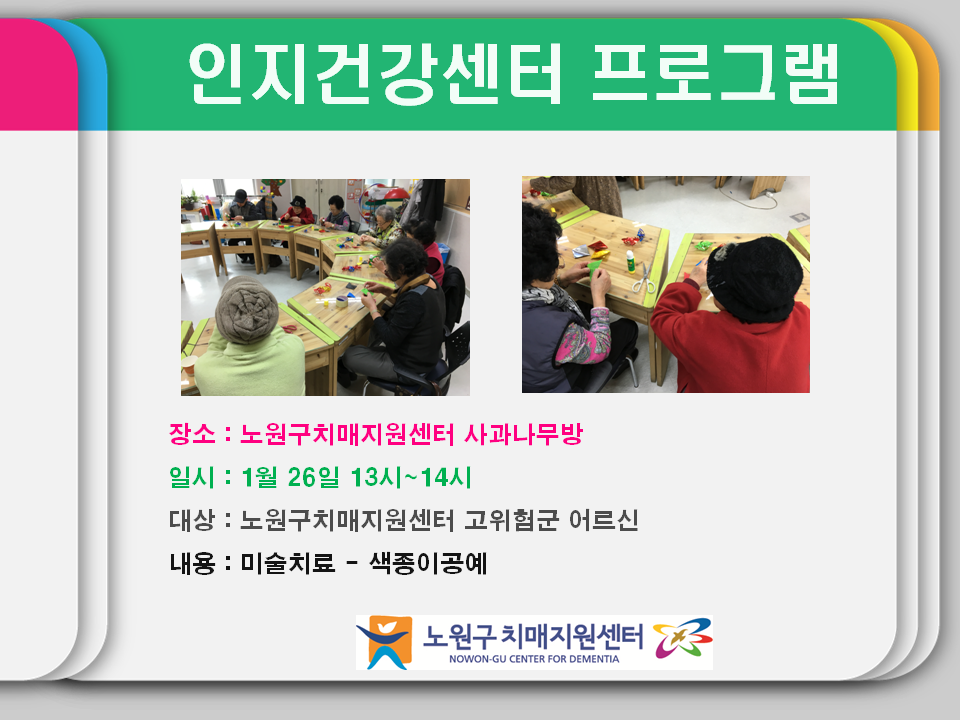 인지건강센터 프로그램

장소 : 노원구치매지원센터 사과나무방

일시 : 1월 26일 13시~14시

대상 : 노원구치매지원센터 고위험군 어르신

내용 : 미술치료 - 색종이공예

노원구 치매지원센터
NOWON-GU CENTER FOR DEMENTIA